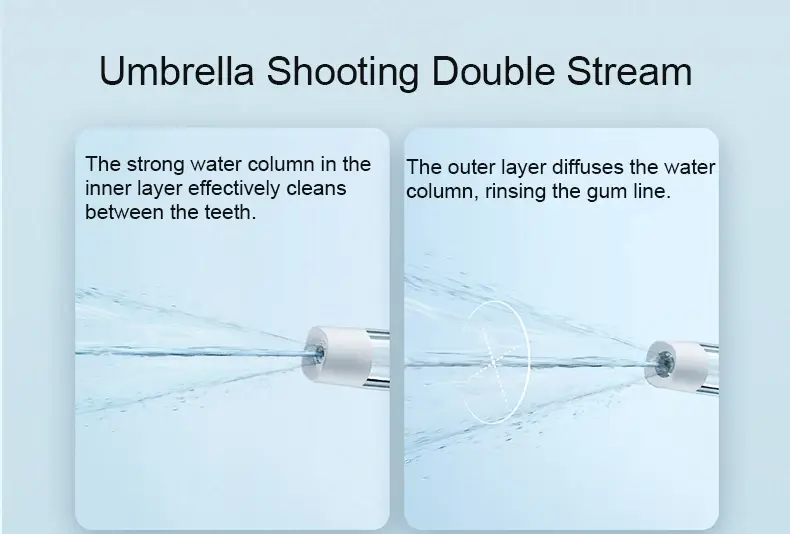 Umbrella Shooting Double Stream

The strong water column in the inner layer effectively cleans between the teeth.

The outer layer diffuses the water column, rinsing the gum line.